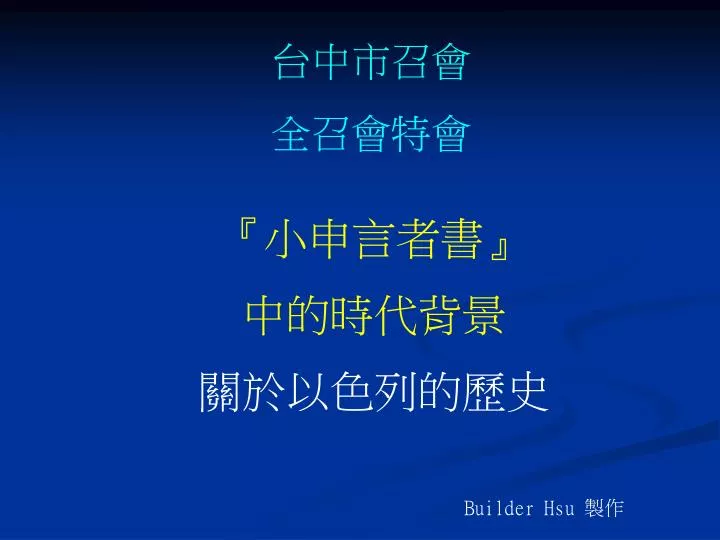 台中市召會

全召會特會

『小申言者書』

中的時代背景

關於以色列的歷史

Builder Hsu 製作